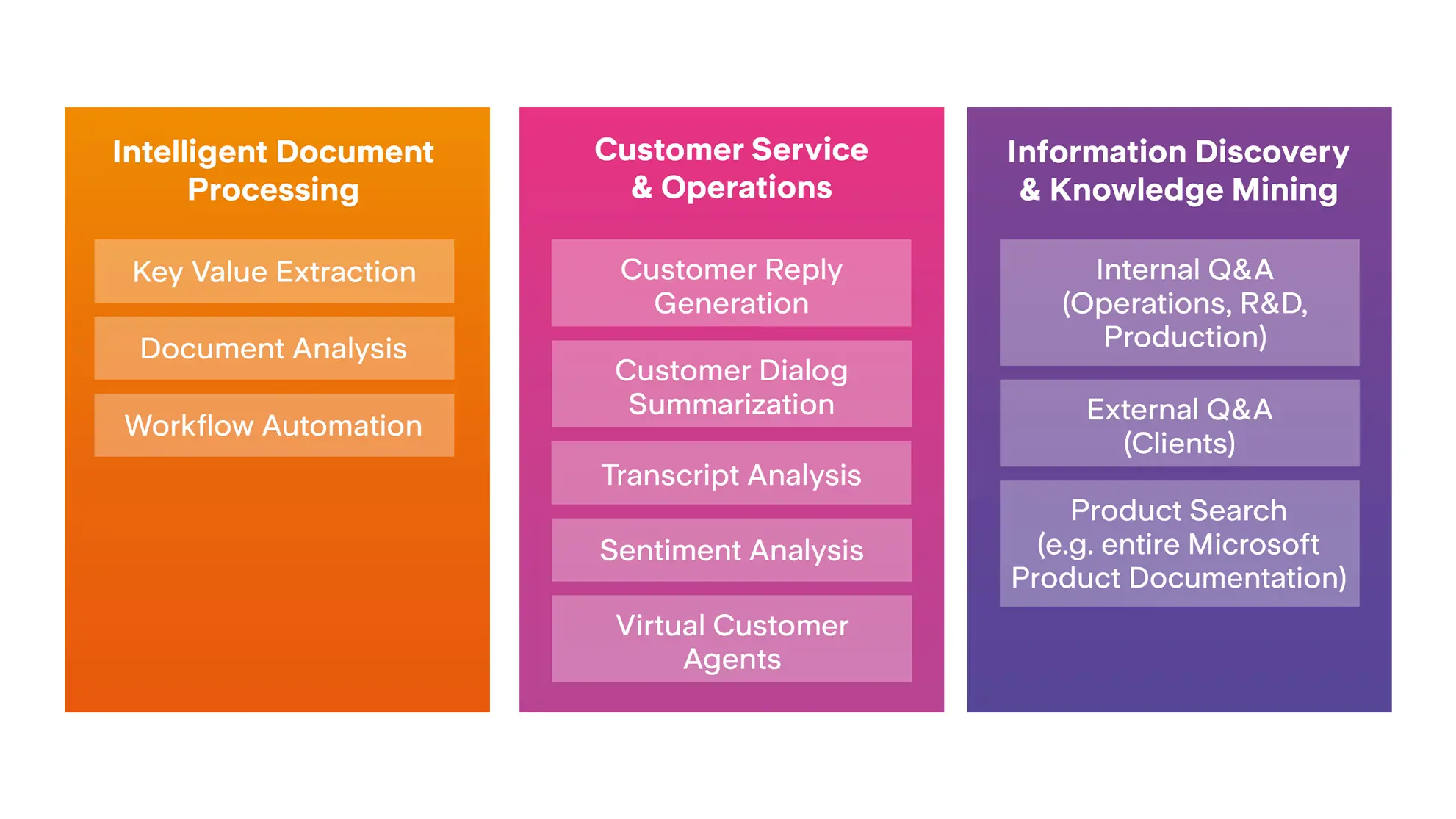 Intelligent Document Processing

Key Value Extraction

Document Analysis

Workflow Automation

Customer Service & Operations

Customer Reply Generation

Customer Dialog Summarization

Transcript Analysis

Sentiment Analysis

Virtual Customer Agents

Information Discovery & Knowledge Mining

Internal Q&A (Operations, R&D, Production)

External Q&A (Clients)

Product Search (e.g. entire Microsoft Product Documentation)